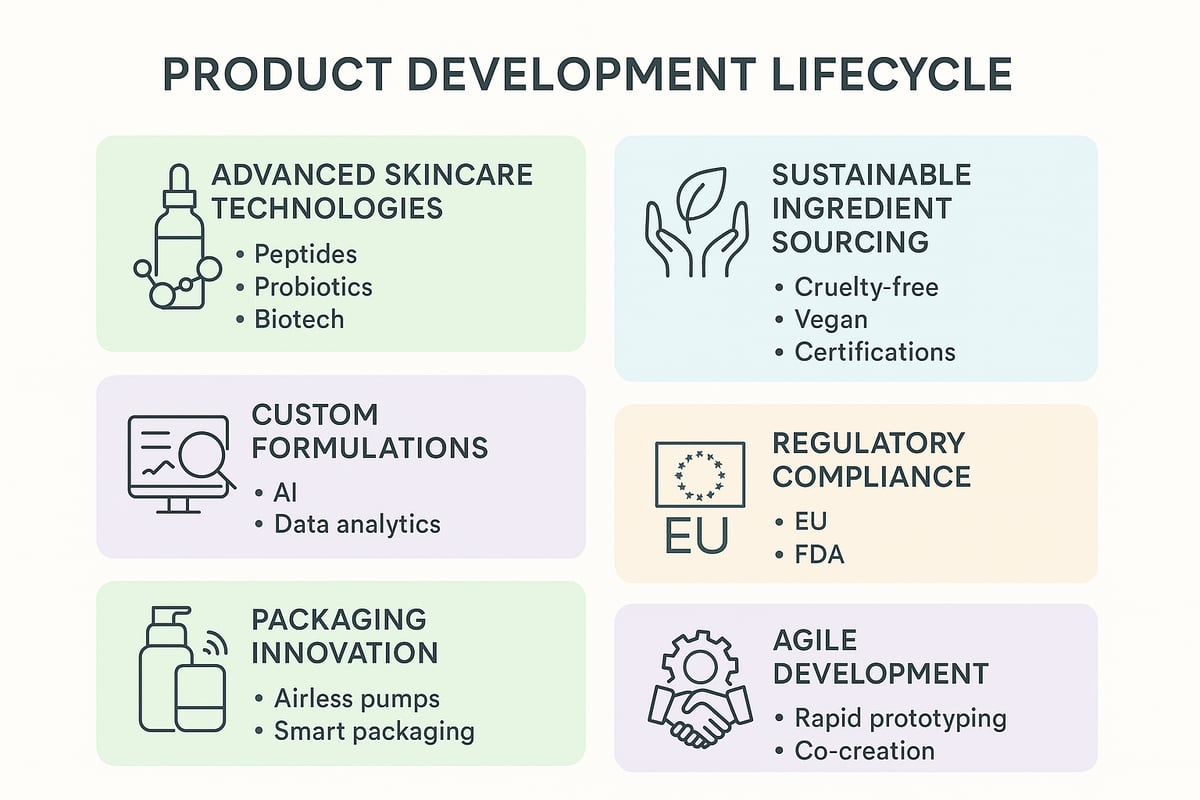 PRODUCT DEVELOPMENT LIFECYCLE

ADVANCED SKINCARE TECHNOLOGIES
• Peptides
• Probiotics
• Biotech

CUSTOM FORMULATIONS
• AI
• Data analytics

PACKAGING INNOVATION
• Airless pumps
• Smart packaging

SUSTAINABLE INGREDIENT SOURCING
• Cruelty-free
• Vegan
• Certifications

EU

REGULATORY COMPLIANCE
• EU
• FDA

AGILE DEVELOPMENT
• Rapid prototyping
• Co-creation